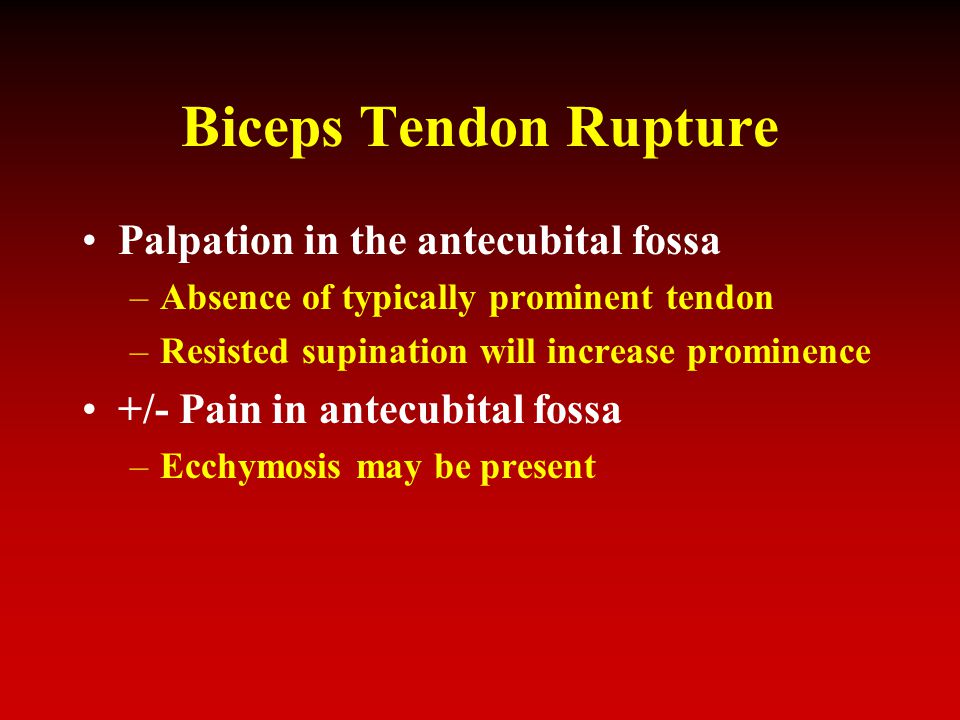 Biceps Tendon Rupture

• Palpation in the antecubital fossa
– Absence of typically prominent tendon
– Resisted supination will increase prominence

• +/- Pain in antecubital fossa
– Ecchymosis may be present